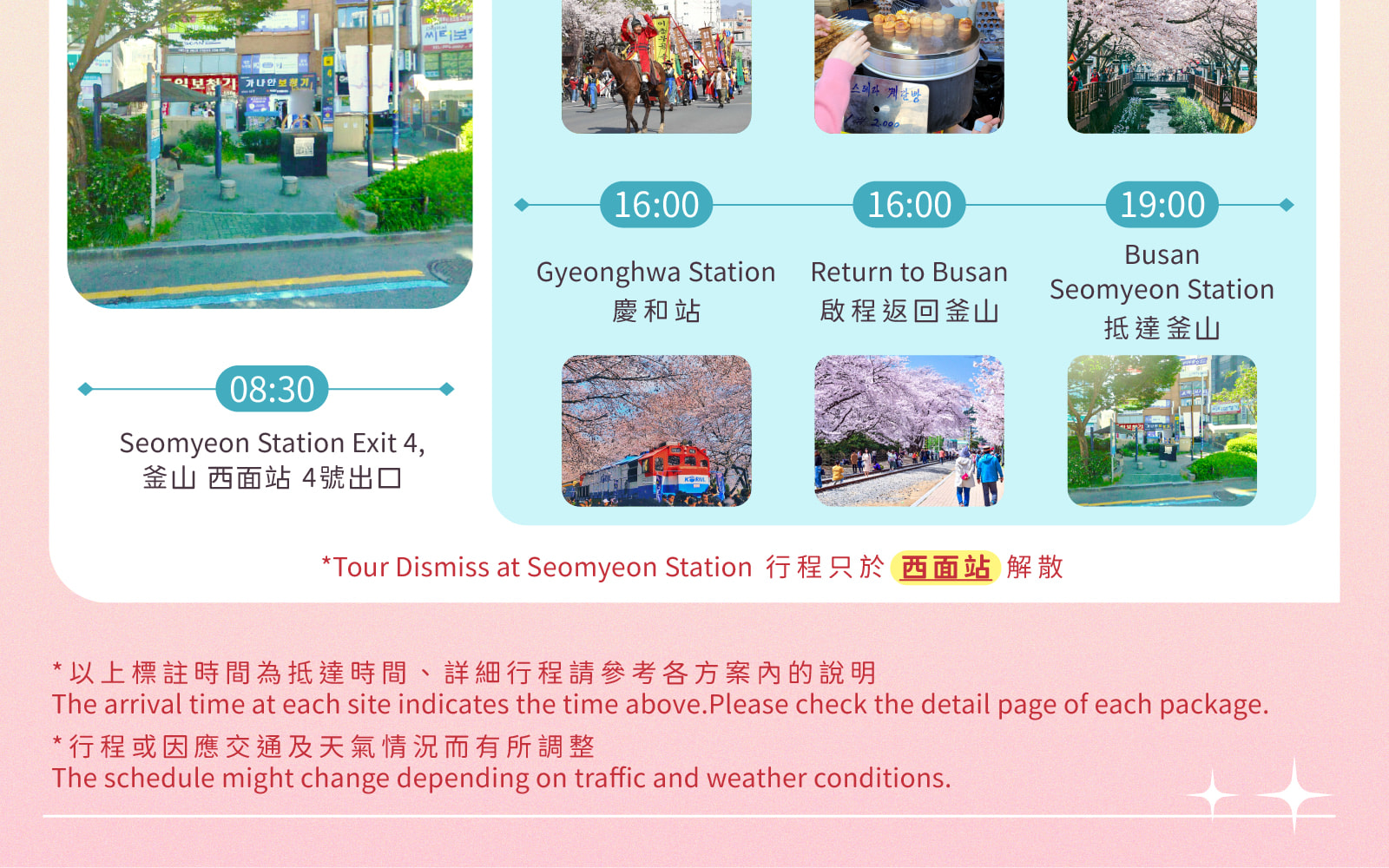 08:30

Seomyeon Station Exit 4,
釜山 西面站 4號出口

16:00

Gyeonghwa Station
慶和站

16:00

Return to Busan
啟程返回釜山

19:00

Busan
Seomyeon Station
抵達釜山

*Tour Dismiss at Seomyeon Station 行程只於 西面站 解散

*以上標註時間為抵達時間、詳細行程請參考各方案內的說明
The arrival time at each site indicates the time above.Please check the detail page of each package.

*行程或因應交通及天氣情況而有所調整
The schedule might change depending on traffic and weather conditions.